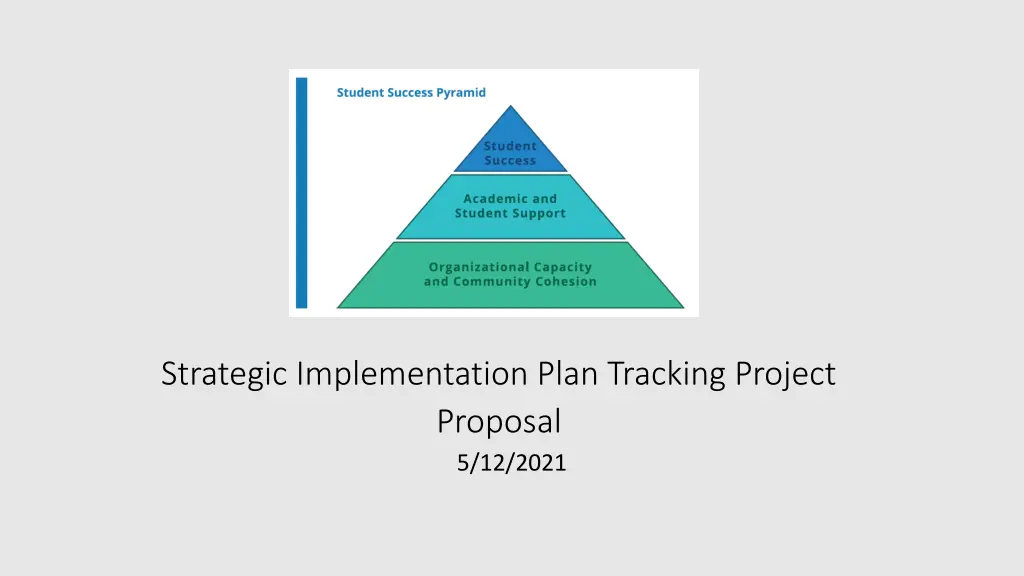 Student Success Pyramid

Student Success

Academic and Student Support

Organizational Capacity and Community Cohesion

Strategic Implementation Plan Tracking Project Proposal

5/12/2021